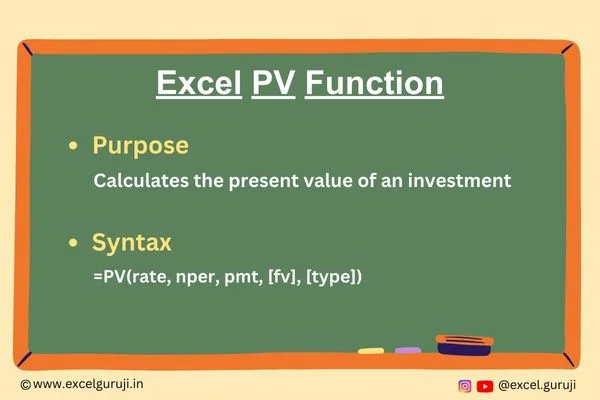 Excel PV Function

• Purpose

Calculates the present value of an investment

• Syntax

=PV(rate, nper, pmt, [fv], [type])

©www.excelguruji.in

@excel.guruji